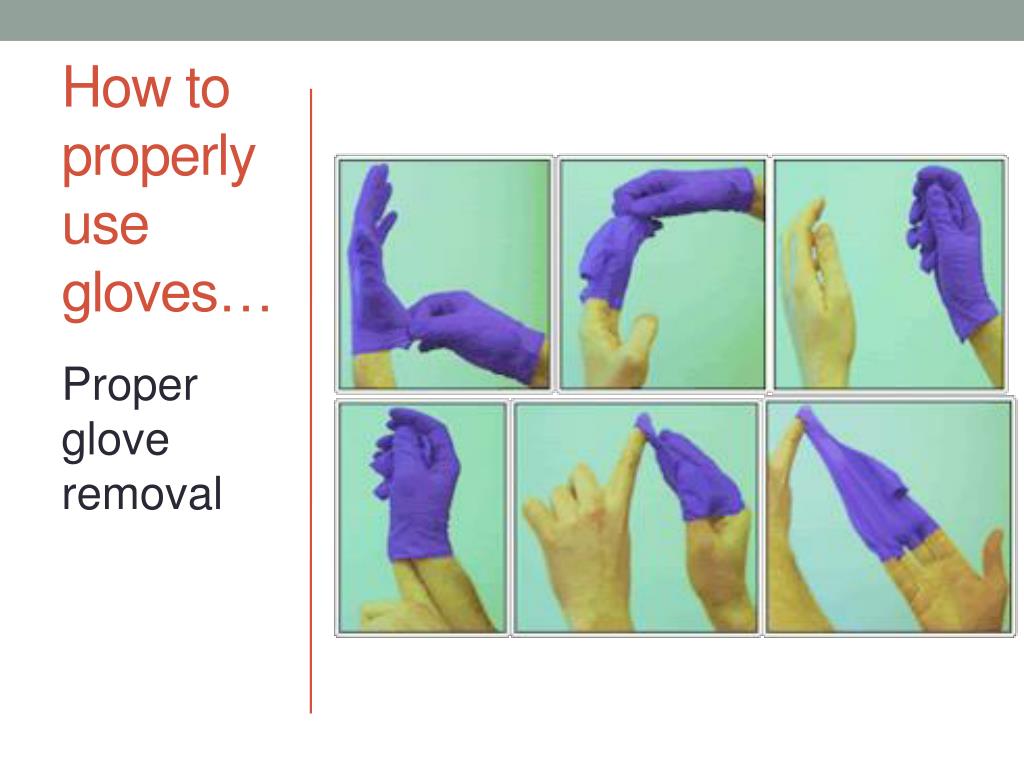 How to properly use gloves…

Proper glove removal